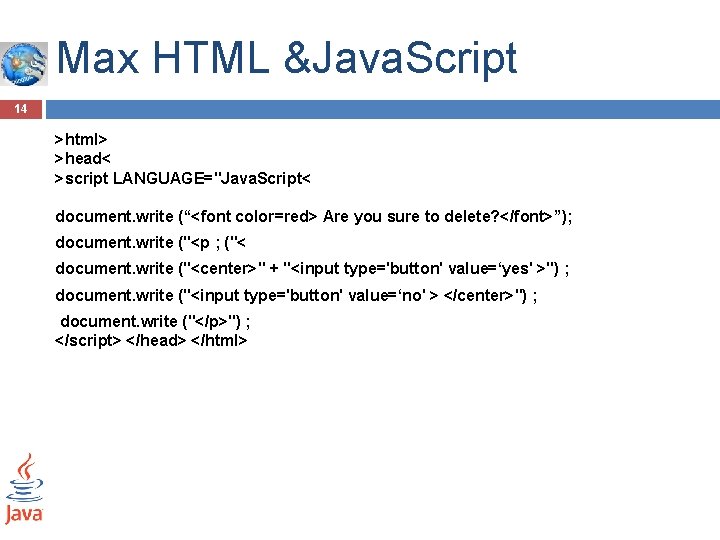 Max HTML &JavaScript

14

>html>
>head<
>script LANGUAGE="JavaScript<

document.write (“<font color=red> Are you sure to delete?</font>”);

document.write ("<p ; ("<

document.write ("<center>" + "<input type='button' value=‘yes' >") ;

document.write ("<input type='button' value=‘no' > </center>") ;

document.write ("</p>") ;
</script> </head> </html>

Java